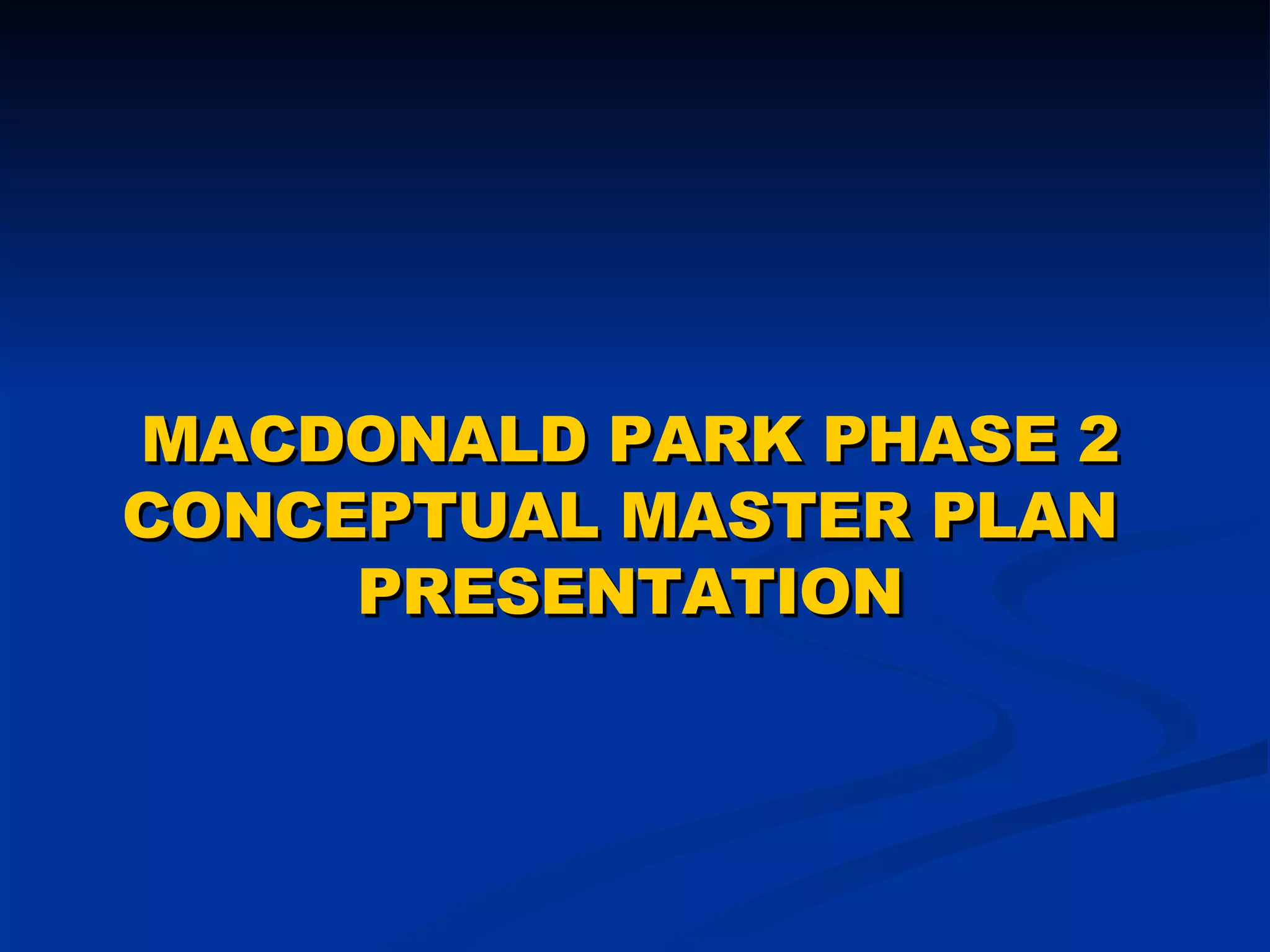 MACDONALD PARK PHASE 2 CONCEPTUAL MASTER PLAN PRESENTATION